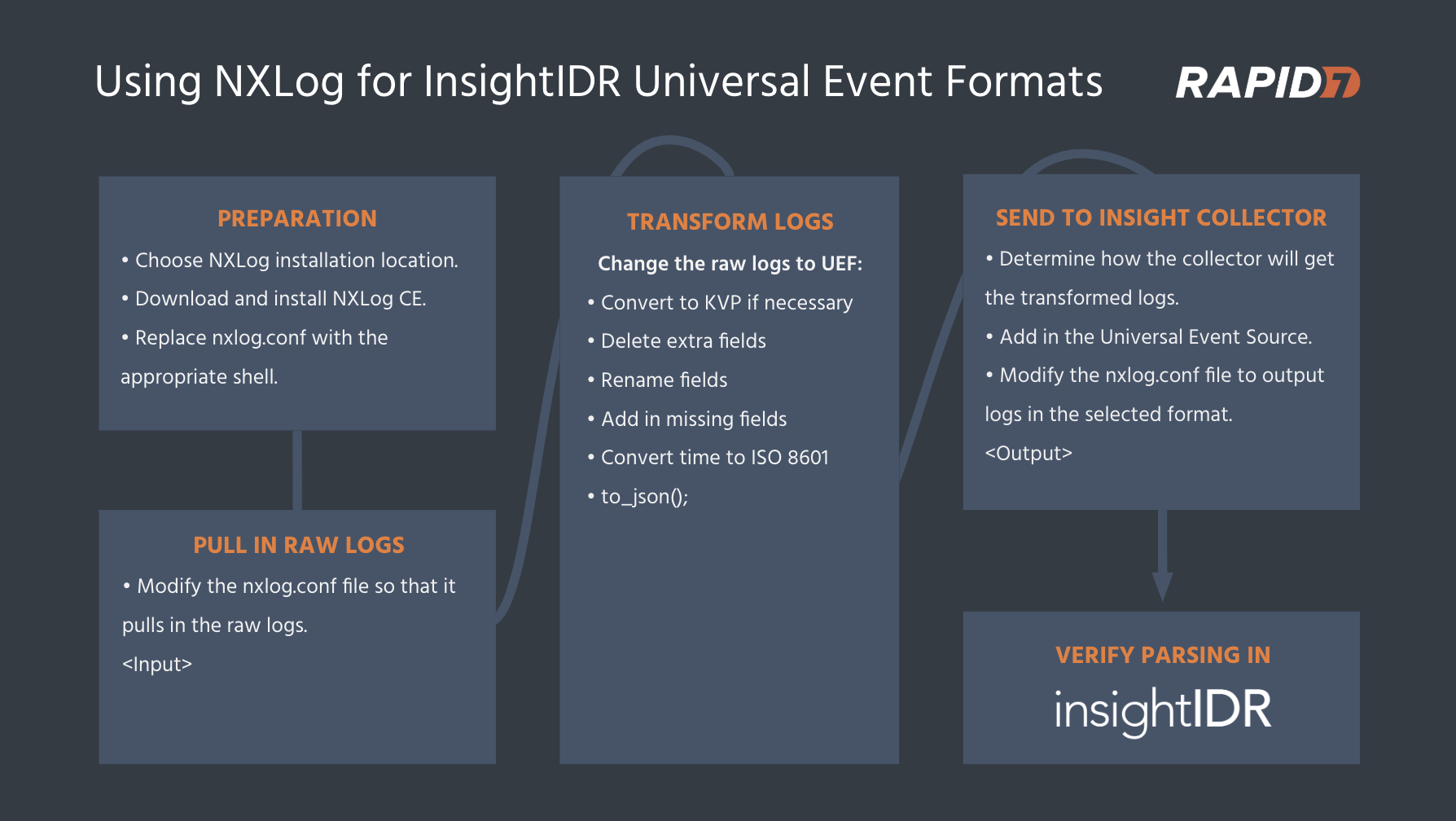 Using NXLog for InsightIDR Universal Event Formats

RAPID7

PREPARATION

• Choose NXLog installation location.

• Download and install NXLog CE.

• Replace nxlog.conf with the appropriate shell.

PULL IN RAW LOGS

• Modify the nxlog.conf file so that it pulls in the raw logs.

<Input>

TRANSFORM LOGS

Change the raw logs to UEF:

• Convert to KVP if necessary

• Delete extra fields

• Rename fields

• Add in missing fields

• Convert time to ISO 8601

• to_json();

SEND TO INSIGHT COLLECTOR

• Determine how the collector will get the transformed logs.

• Add in the Universal Event Source.

• Modify the nxlog.conf file to output logs in the selected format.

<Output>

VERIFY PARSING IN

insightIDR